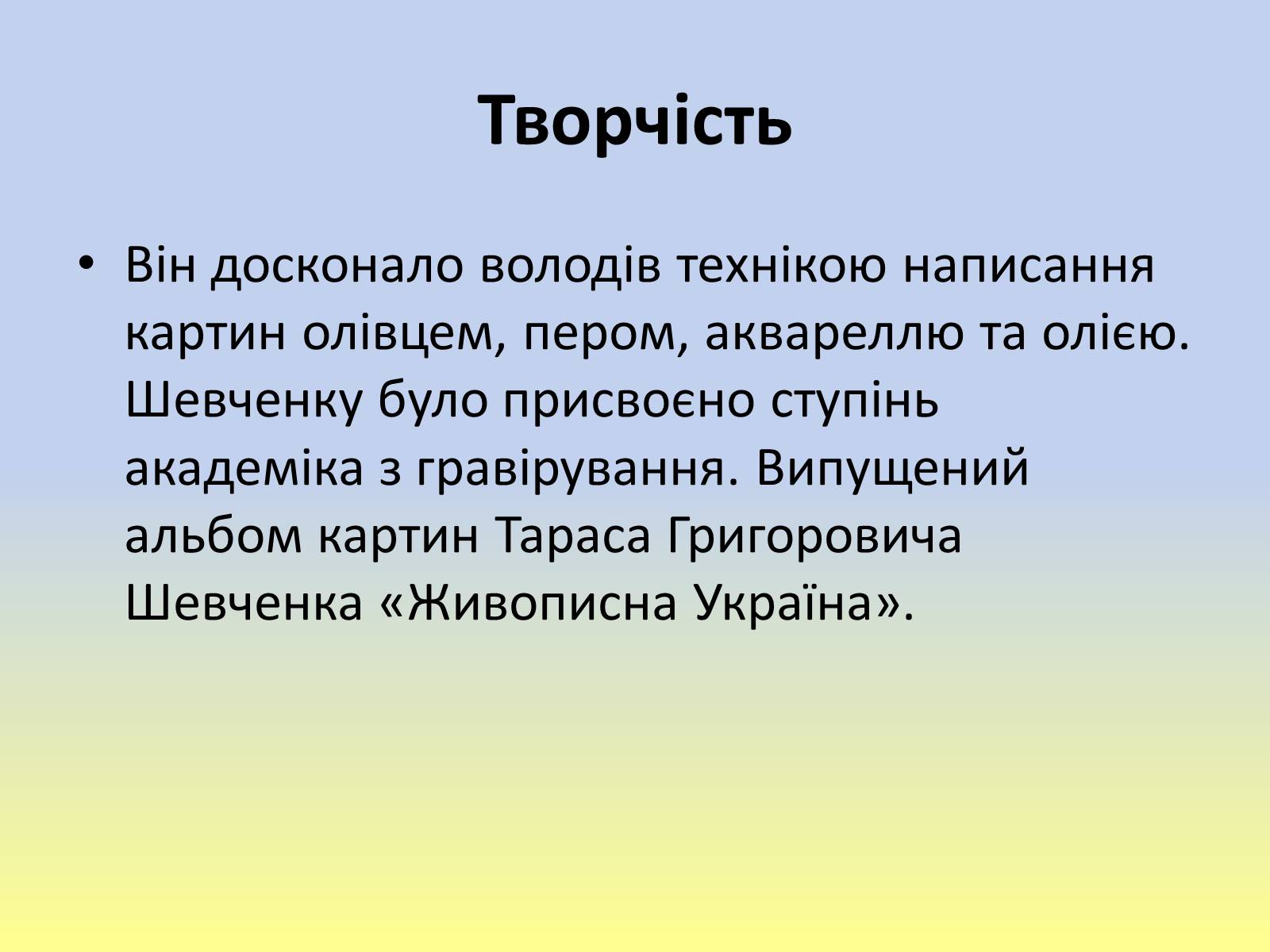 Творчість

• Він досконало володів технікою написання картин олівцем, пером, аквареллю та олією. Шевченку було присвоєно ступінь академіка з гравірування. Випущений альбом картин Тараса Григоровича Шевченка «Живописна Україна».